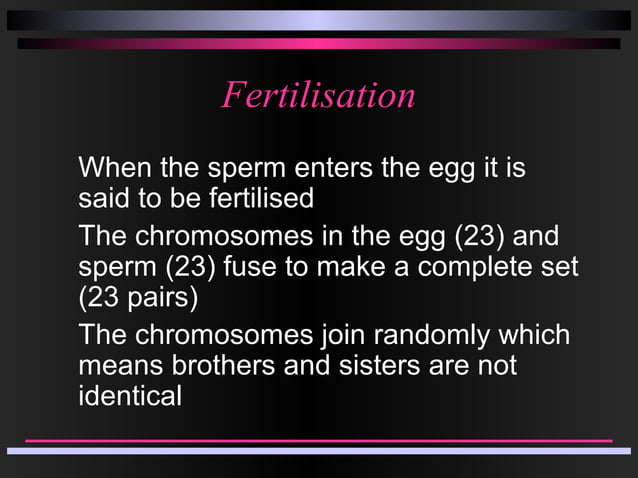 Fertilisation

When the sperm enters the egg it is said to be fertilised

The chromosomes in the egg (23) and sperm (23) fuse to make a complete set (23 pairs)

The chromosomes join randomly which means brothers and sisters are not identical